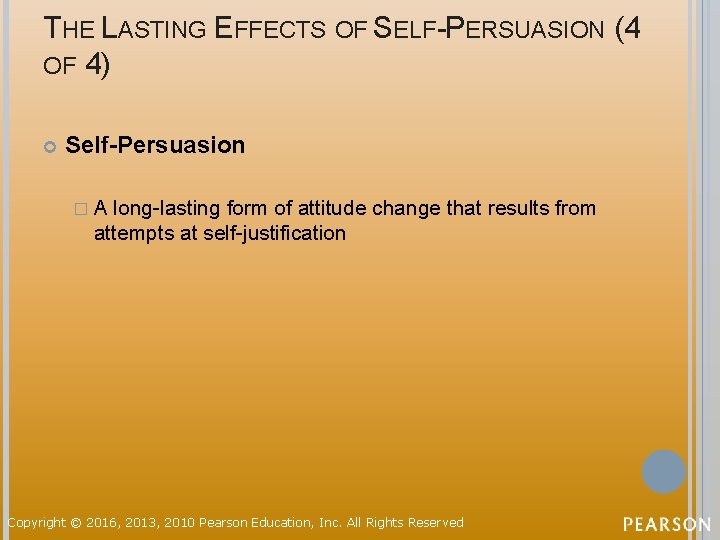 THE LASTING EFFECTS OF SELF-PERSUASION (4 OF 4)

Self-Persuasion

A long-lasting form of attitude change that results from attempts at self-justification

Copyright © 2016, 2013, 2010 Pearson Education, Inc. All Rights Reserved

PEARSON